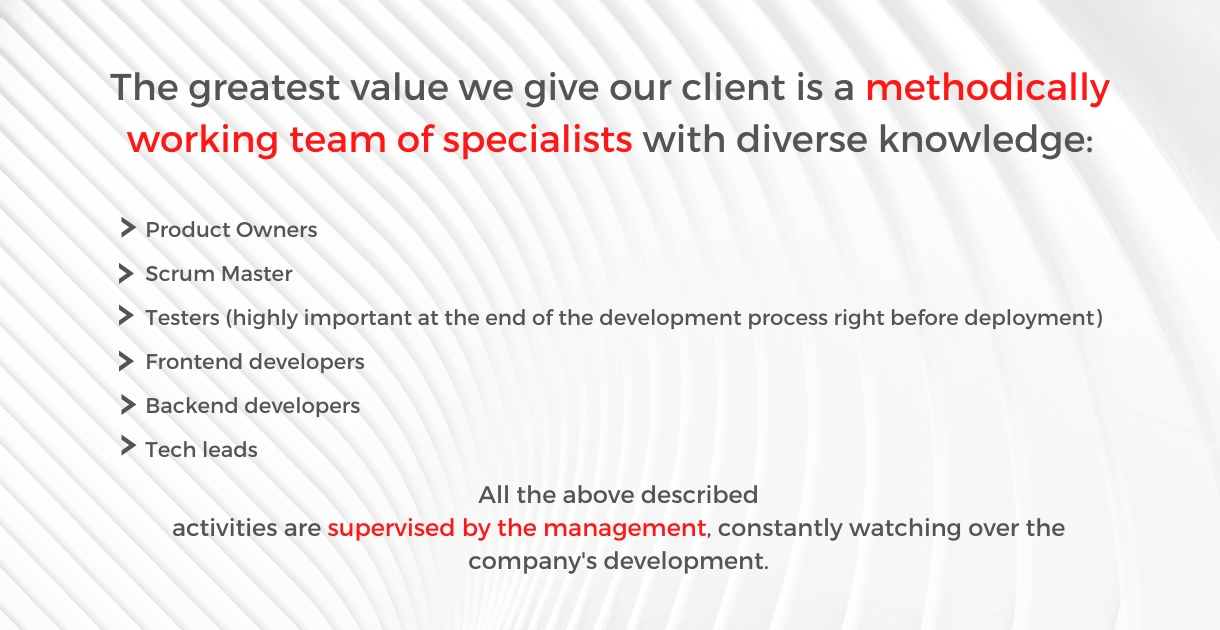 The greatest value we give our client is a methodically working team of specialists with diverse knowledge:

Product Owners

Scrum Master

Testers (highly important at the end of the development process right before deployment)

Frontend developers

Backend developers

Tech leads

All the above described activities are supervised by the management, constantly watching over the company's development.